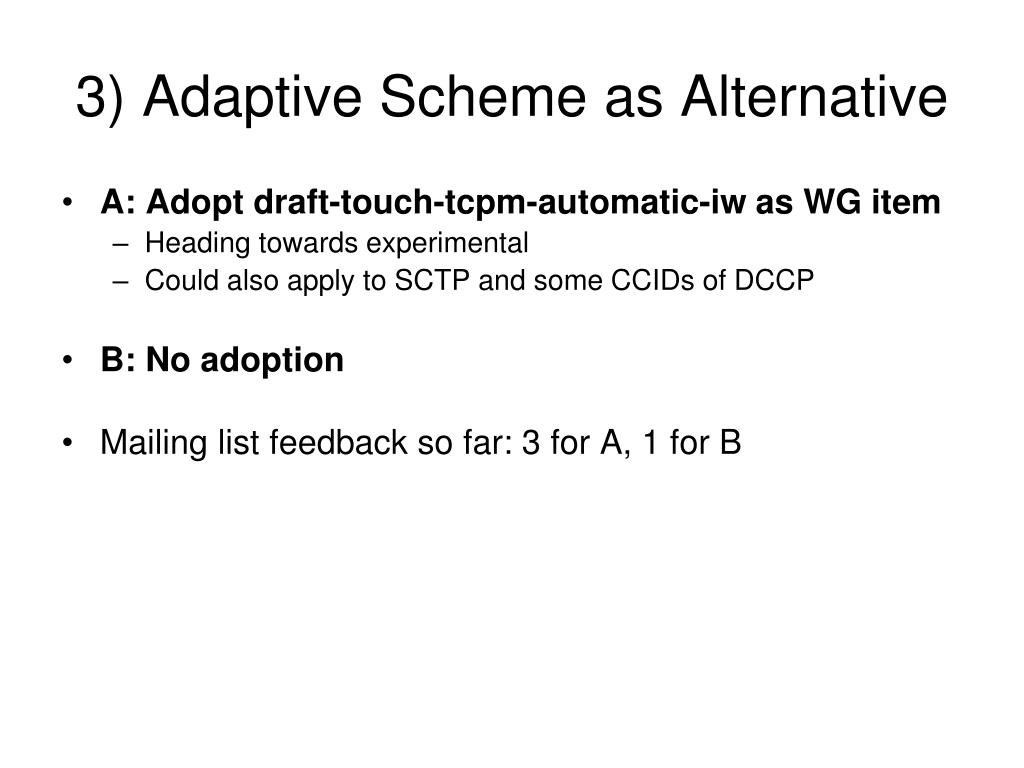 3) Adaptive Scheme as Alternative

• A: Adopt draft-touch-tcpm-automatic-iw as WG item
– Heading towards experimental
– Could also apply to SCTP and some CCIDs of DCCP

• B: No adoption

• Mailing list feedback so far: 3 for A, 1 for B